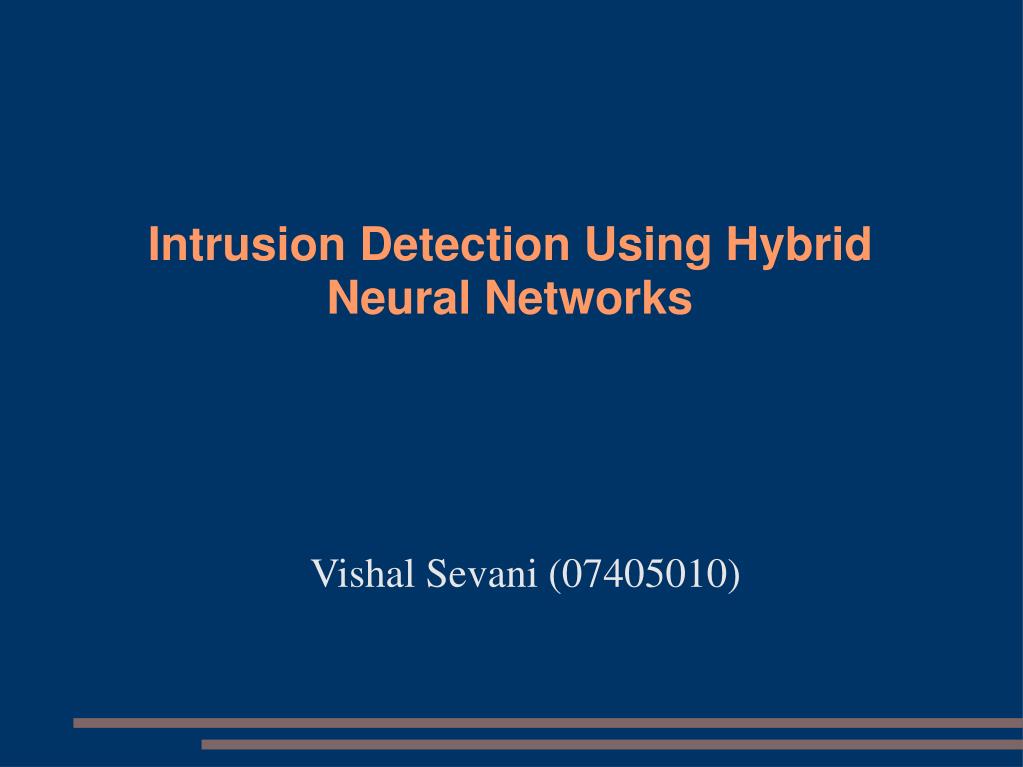 Intrusion Detection Using Hybrid Neural Networks

Vishal Sevani (07405010)